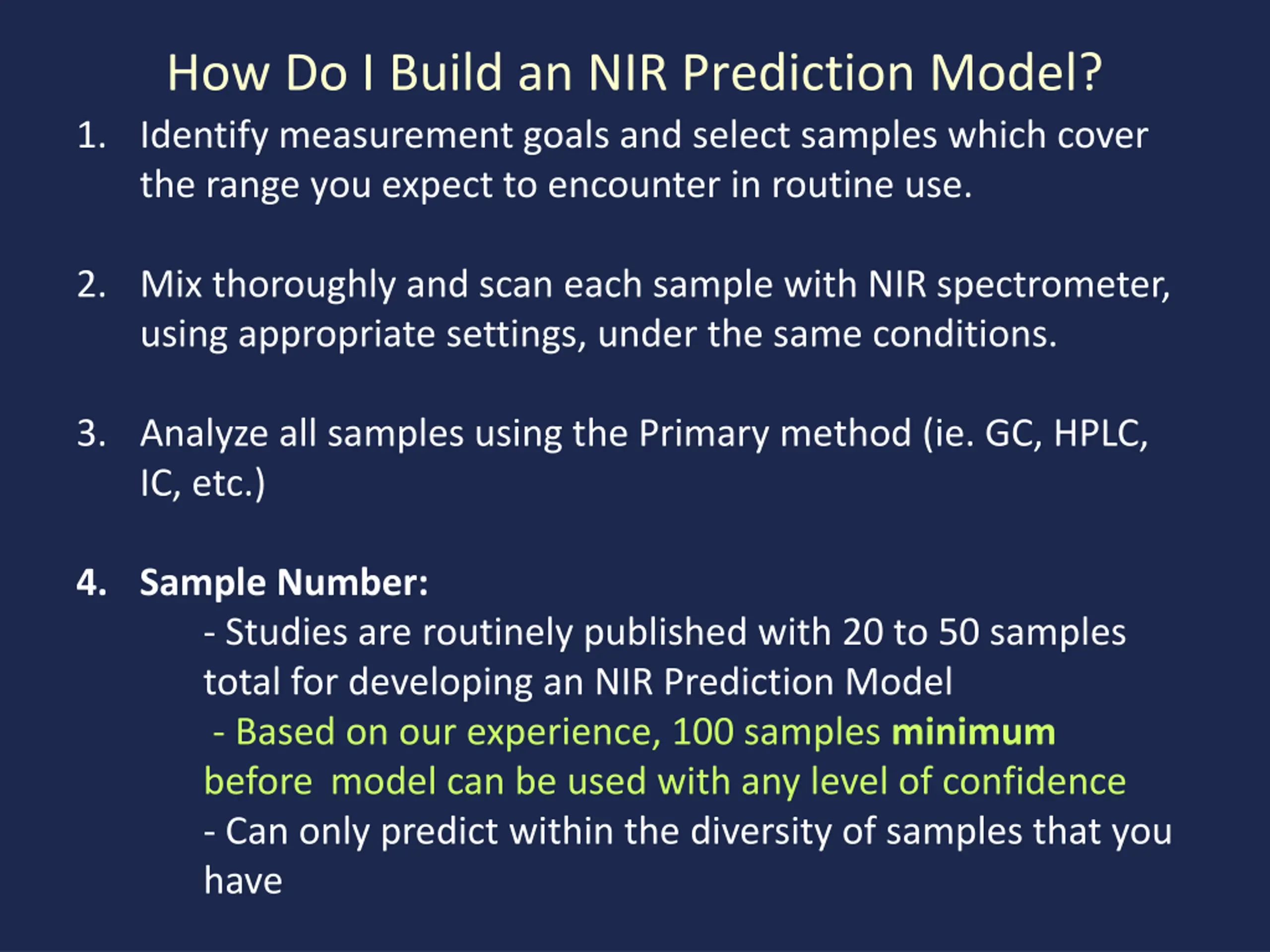 How Do I Build an NIR Prediction Model?

1. Identify measurement goals and select samples which cover the range you expect to encounter in routine use.

2. Mix thoroughly and scan each sample with NIR spectrometer, using appropriate settings, under the same conditions.

3. Analyze all samples using the Primary method (ie. GC, HPLC, IC, etc.)

4. Sample Number:
- Studies are routinely published with 20 to 50 samples total for developing an NIR Prediction Model
- Based on our experience, 100 samples minimum before model can be used with any level of confidence
- Can only predict within the diversity of samples that you have